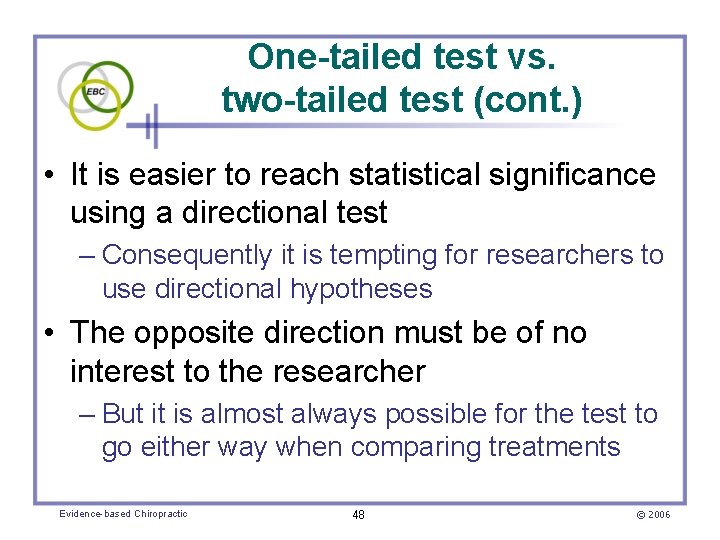 EBC

One-tailed test vs. two-tailed test (cont.)

• It is easier to reach statistical significance using a directional test

– Consequently it is tempting for researchers to use directional hypotheses

• The opposite direction must be of no interest to the researcher

– But it is almost always possible for the test to go either way when comparing treatments

Evidence-based Chiropractic

48

© 2006